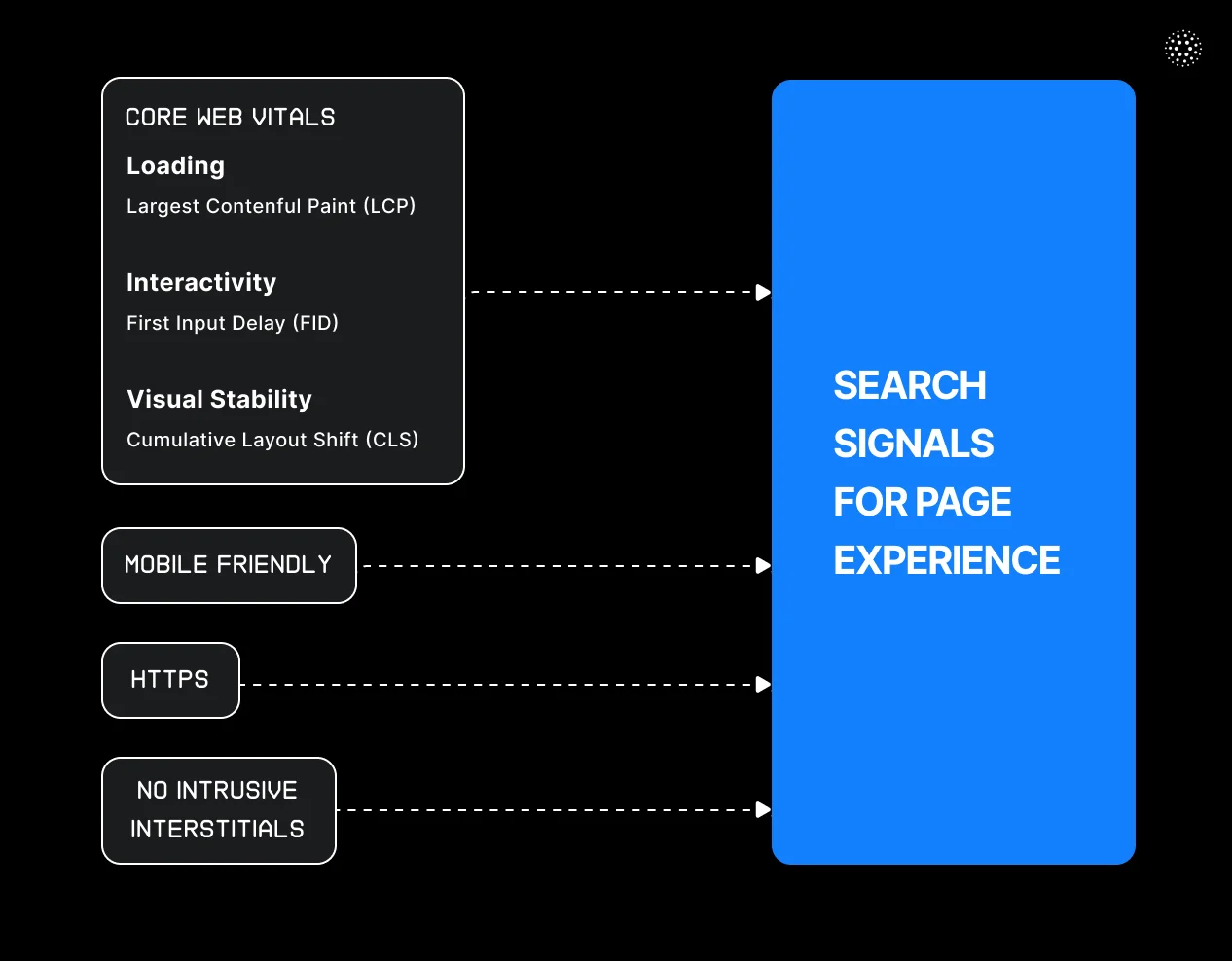 CORE WEB VITALS

Loading

Largest Contenful Paint (LCP)

Interactivity

First Input Delay (FID)

Visual Stability

Cumulative Layout Shift (CLS)

MOBILE FRIENDLY

HTTPS

NO INTRUSIVE INTERSTITIALS

SEARCH SIGNALS FOR PAGE EXPERIENCE